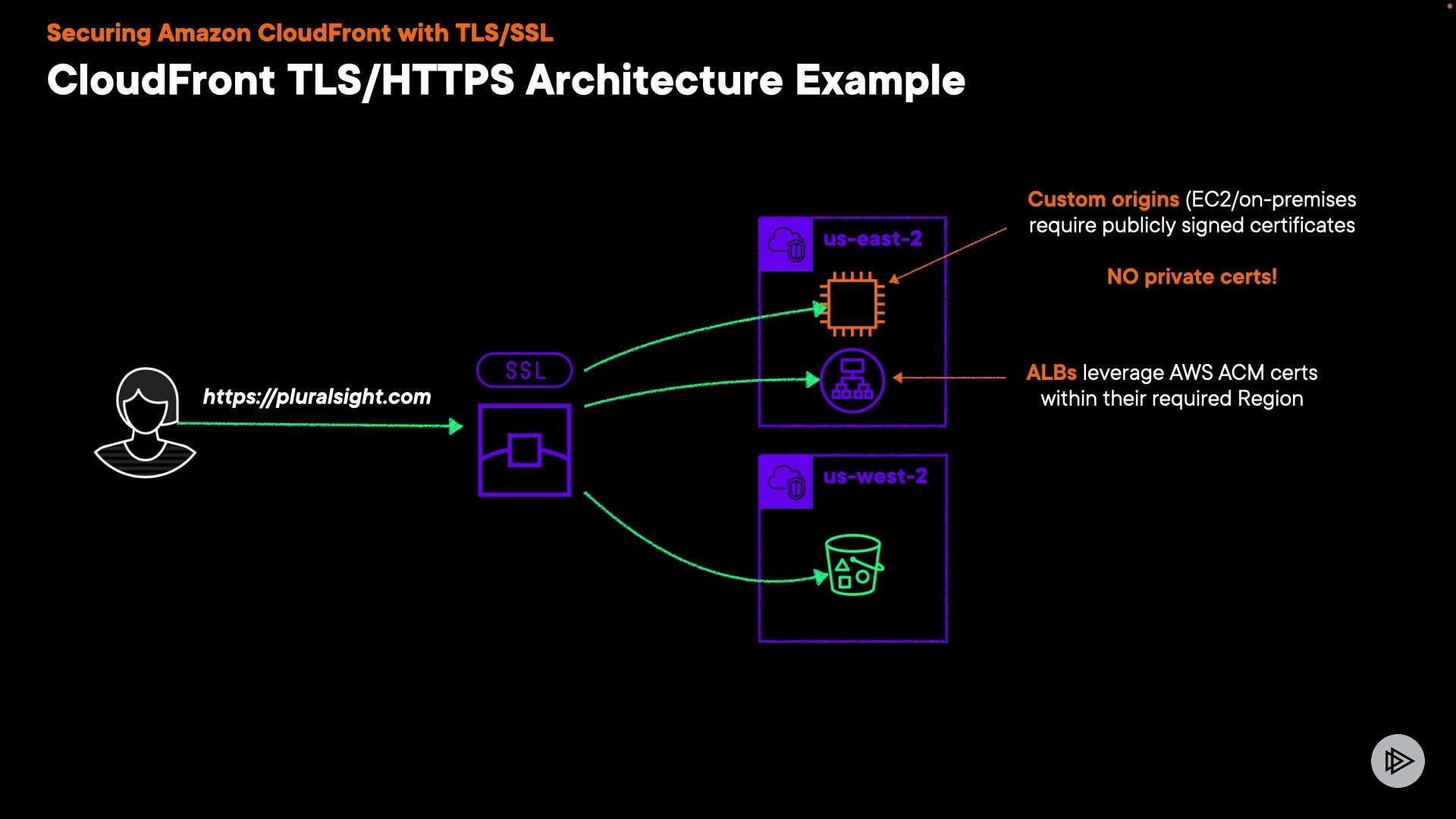 Securing Amazon CloudFront with TLS/SSL

CloudFront TLS/HTTPS Architecture Example

https://pluralsight.com

SSL

us-east-2

us-west-2

Custom origins (EC2/on-premises require publicly signed certificates

NO private certs!

ALBs leverage AWS ACM certs within their required Region